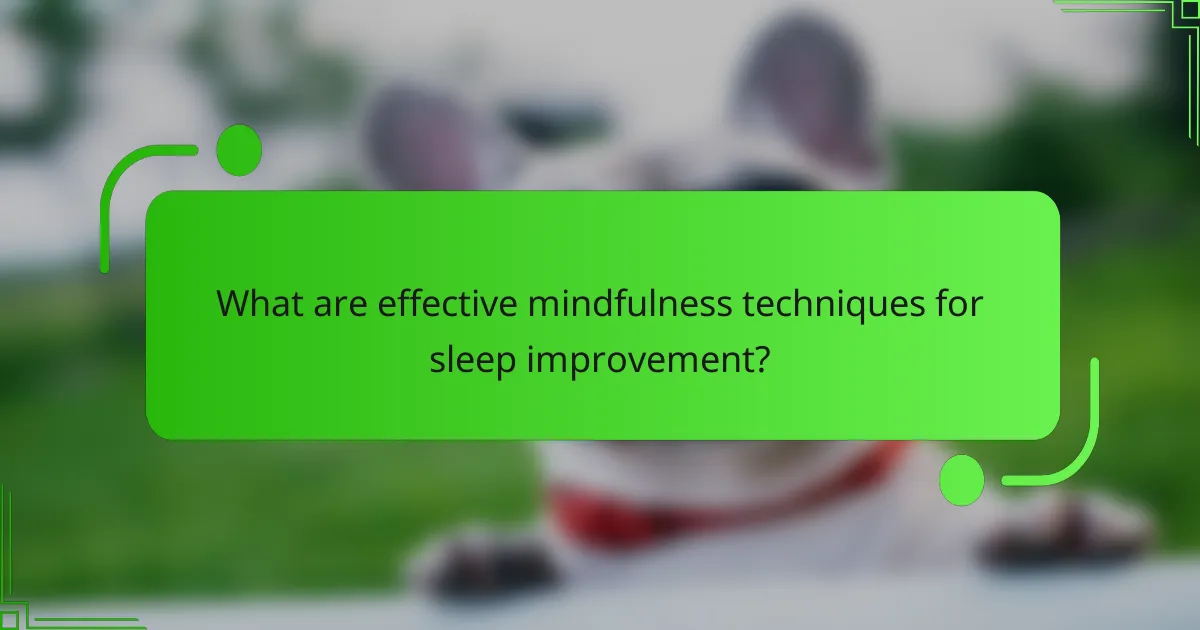 What are effective mindfulness techniques for sleep improvement?